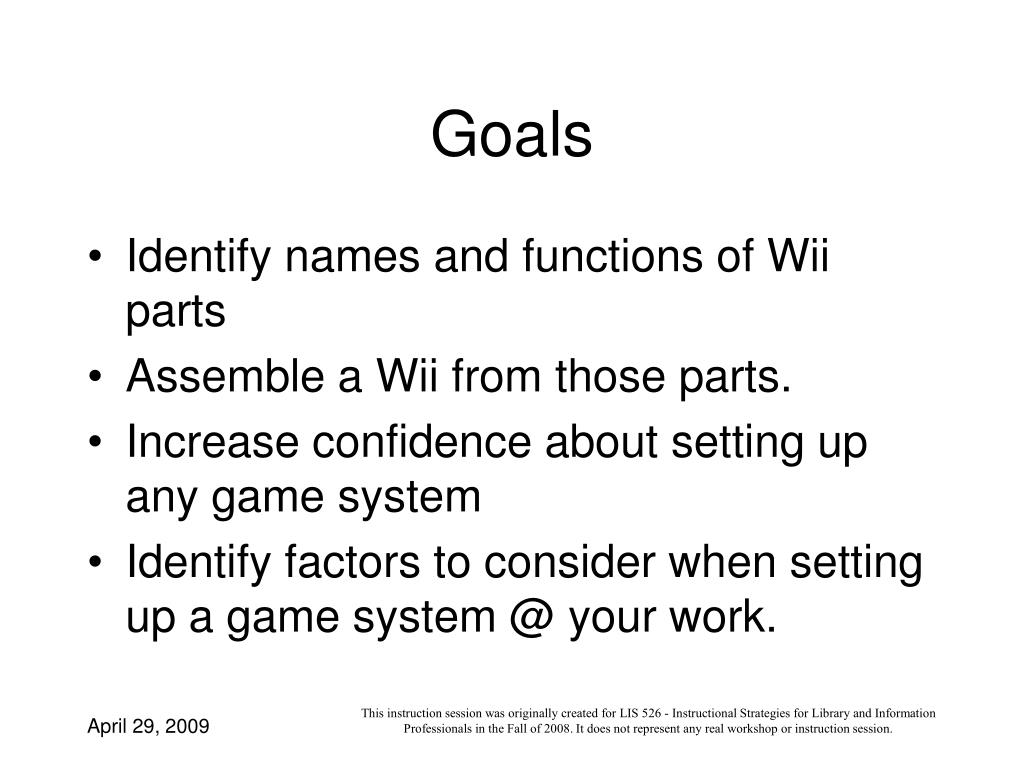 Goals

• Identify names and functions of Wii parts
• Assemble a Wii from those parts.
• Increase confidence about setting up any game system
• Identify factors to consider when setting up a game system @ your work.

April 29, 2009

This instruction session was originally created for LIS 526 - Instructional Strategies for Library and Information Professionals in the Fall of 2008. It does not represent any real workshop or instruction session.